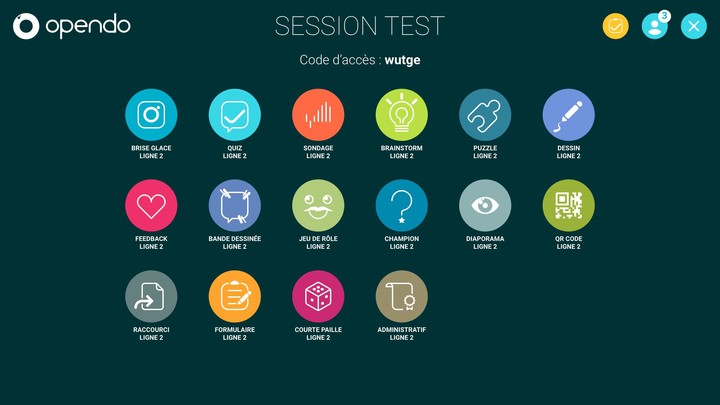 opendo

SESSION TEST

3

Code d'accès : wutge

BRISE GLACE
LIGNE 2

QUIZ
LIGNE 2

SONDAGE
LIGNE 2

BRAINSTORM
LIGNE 2

PUZZLE
LIGNE 2

DESSIN
LIGNE 2

FEEDBACK
LIGNE 2

BANDE DESSINÉE
LIGNE 2

JEU DE RÔLE
LIGNE 2

CHAMPION
LIGNE 2

DIAPORAMA
LIGNE 2

QR CODE
LIGNE 2

RACCOURCI
LIGNE 2

FORMULAIRE
LIGNE 2

COURTE PAILLE
LIGNE 2

ADMINISTRATIF
LIGNE 2